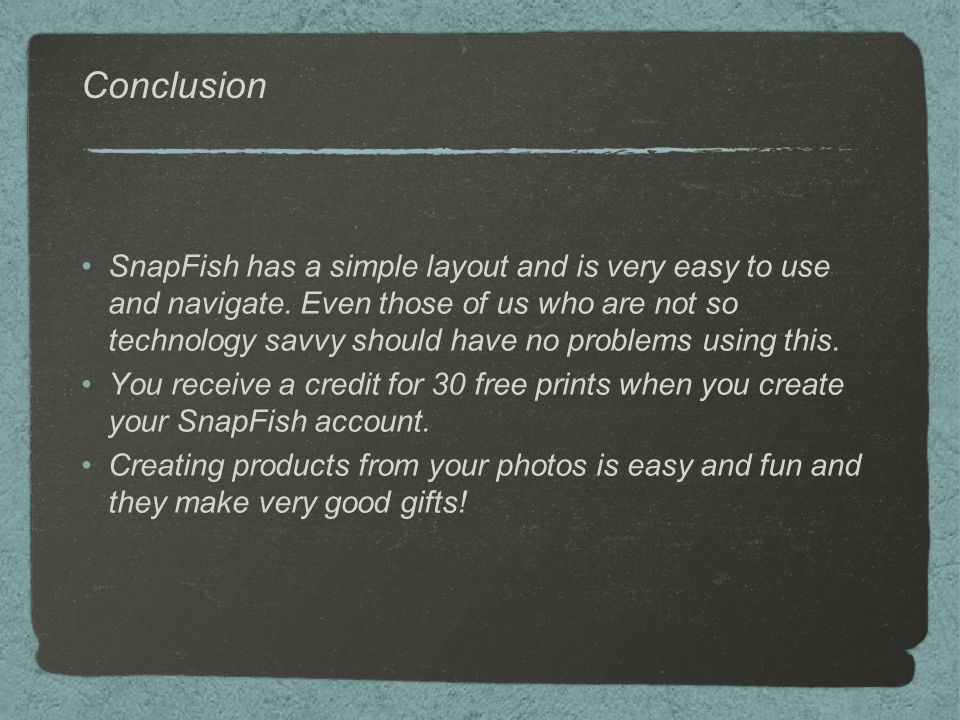 Conclusion

• SnapFish has a simple layout and is very easy to use and navigate. Even those of us who are not so technology savvy should have no problems using this.
• You receive a credit for 30 free prints when you create your SnapFish account.
• Creating products from your photos is easy and fun and they make very good gifts!